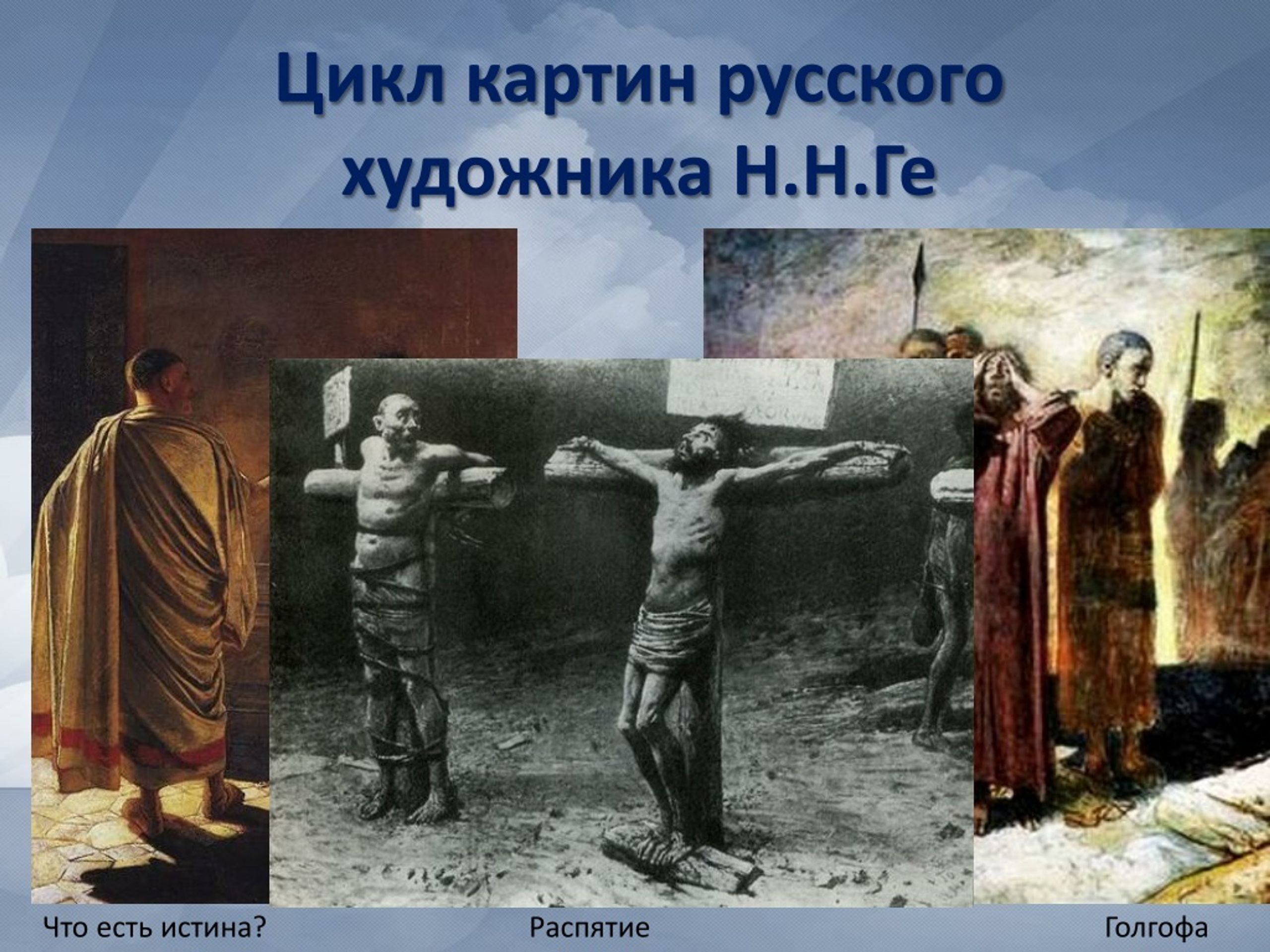 Цикл картин русского художника Н.Н.Ге

Что есть истина?

Распятие

Голгофа